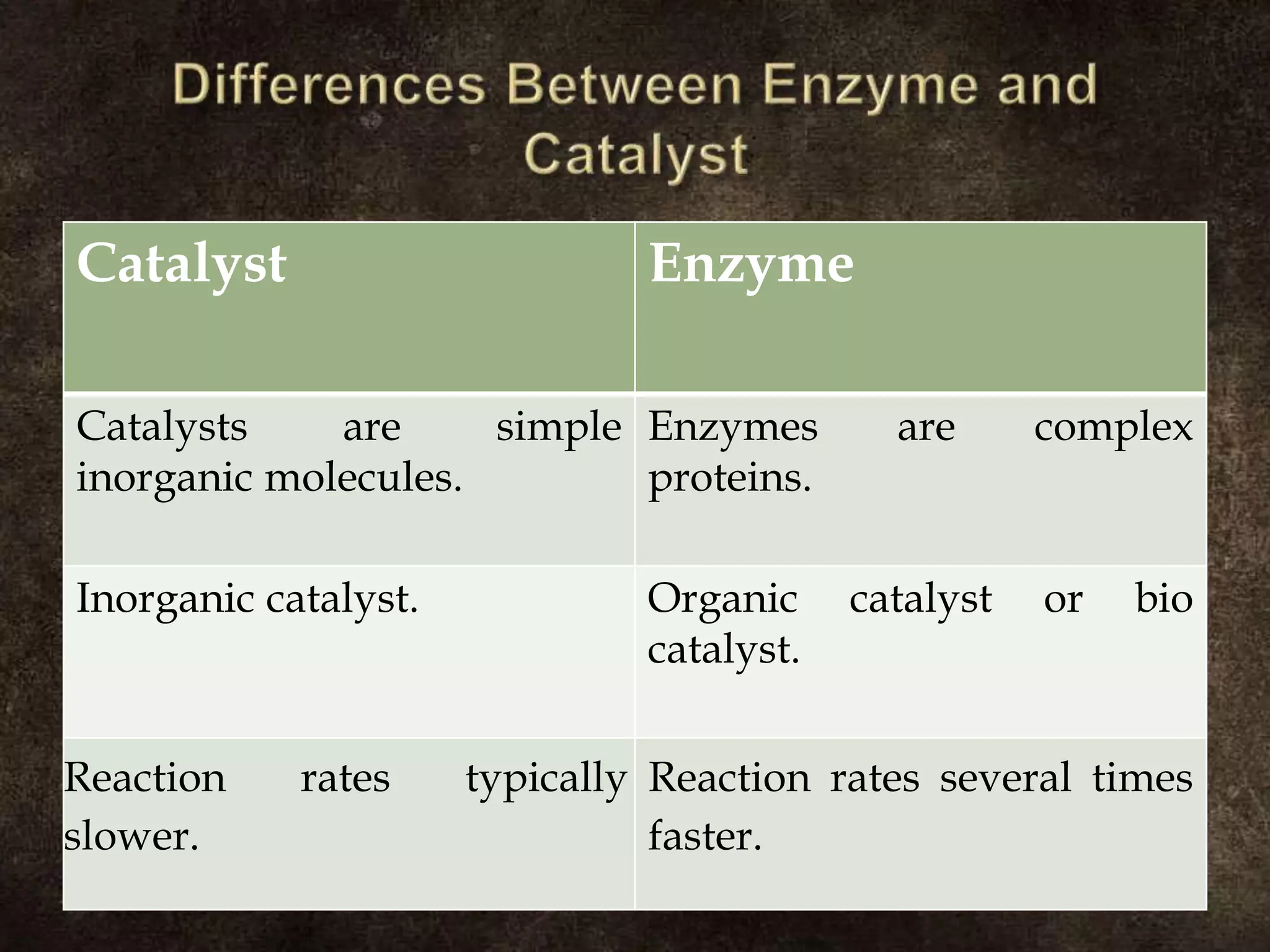 Differences Between Enzyme and Catalyst

| Catalyst | Enzyme |
|---|---|
| Catalysts are simple inorganic molecules. | Enzymes are complex proteins. |
| Inorganic catalyst. | Organic catalyst or bio catalyst. |
| Reaction rates typically slower. | Reaction rates several times faster. |